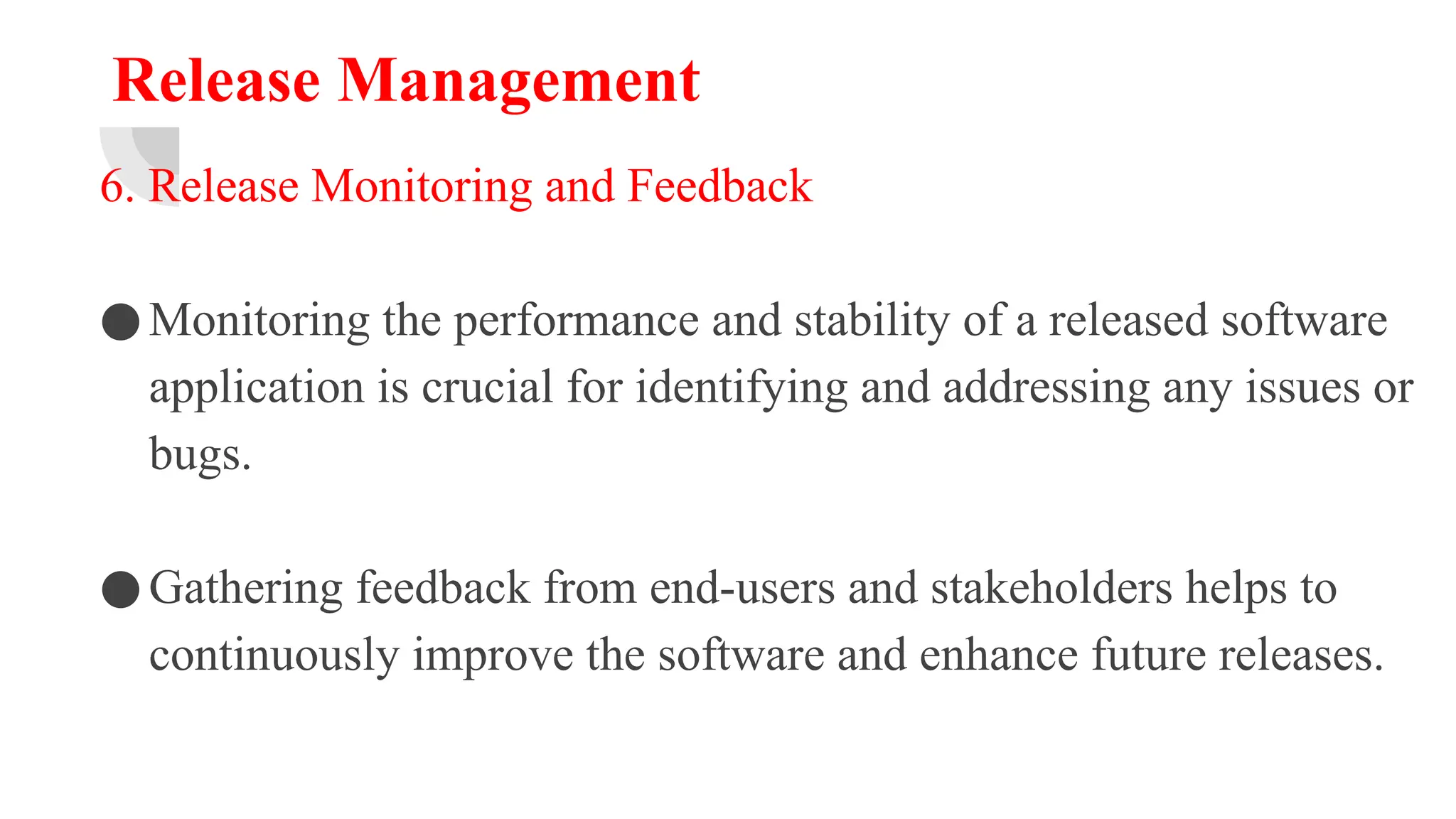 Release Management

6. Release Monitoring and Feedback

● Monitoring the performance and stability of a released software application is crucial for identifying and addressing any issues or bugs.

● Gathering feedback from end-users and stakeholders helps to continuously improve the software and enhance future releases.